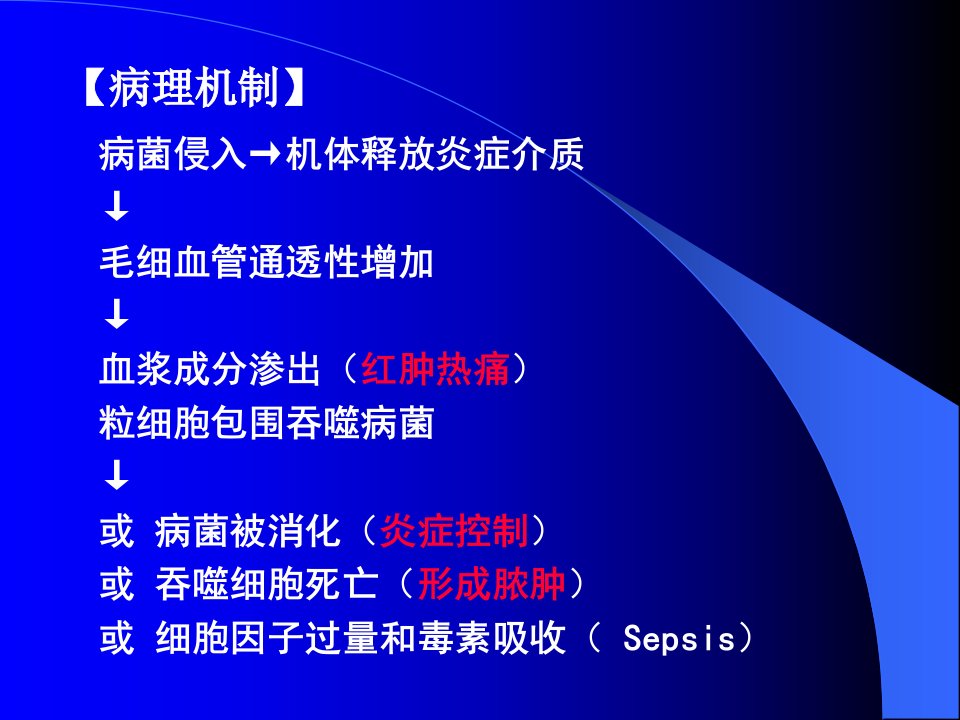 【病理机制】

病菌侵入→机体释放炎症介质

↓

毛细血管通透性增加

↓

血浆成分渗出（红肿热痛）

粒细胞包围吞噬病菌

↓

或 病菌被消化（炎症控制）

或 吞噬细胞死亡（形成脓肿）

或 细胞因子过量和毒素吸收（ Sepsis）